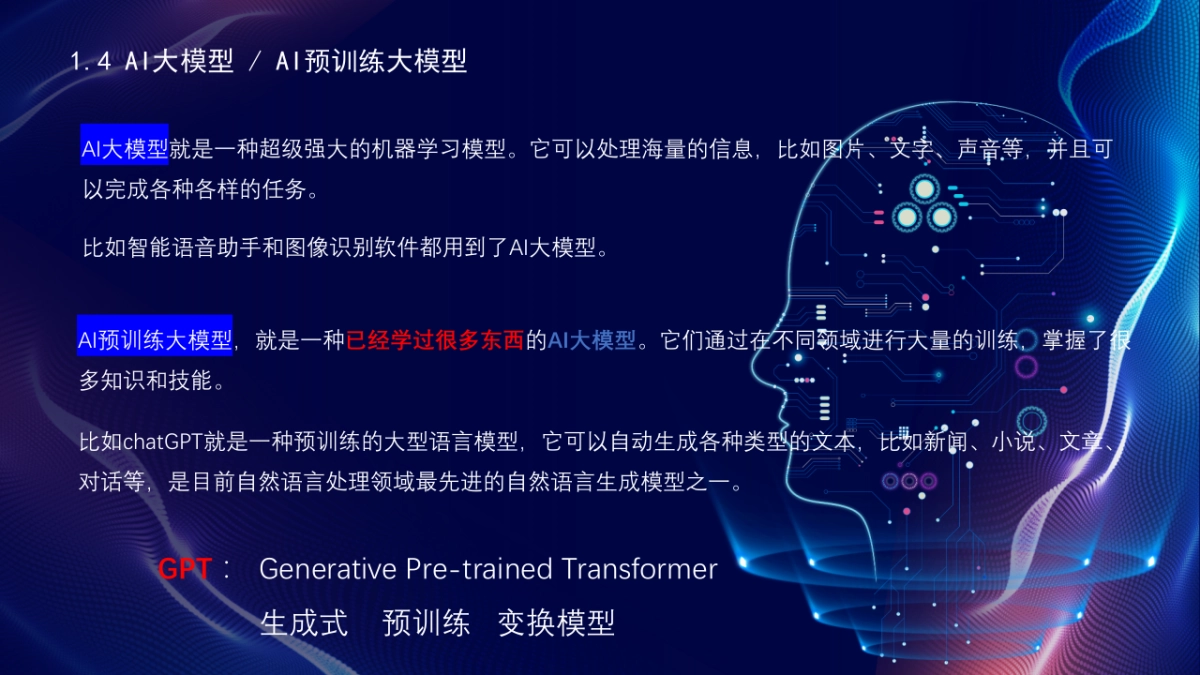 1.4 AI大模型 / AI预训练大模型

AI大模型就是一种超级强大的机器学习模型。它可以处理海量的信息，比如图片、文字、声音等，并且可以完成各种各样的任务。

比如智能语音助手和图像识别软件都用到了AI大模型。

AI预训练大模型，就是一种已经学过很多东西的AI大模型。它们通过在不同领域进行大量的训练，掌握了很多知识和技能。

比如chatGPT就是一种预训练的大型语言模型，它可以自动生成各种类型的文本，比如新闻、小说、文章、对话等，是目前自然语言处理领域最先进的自然语言生成模型之一。

GPT： Generative Pre-trained Transformer
生成式 预训练 变换模型